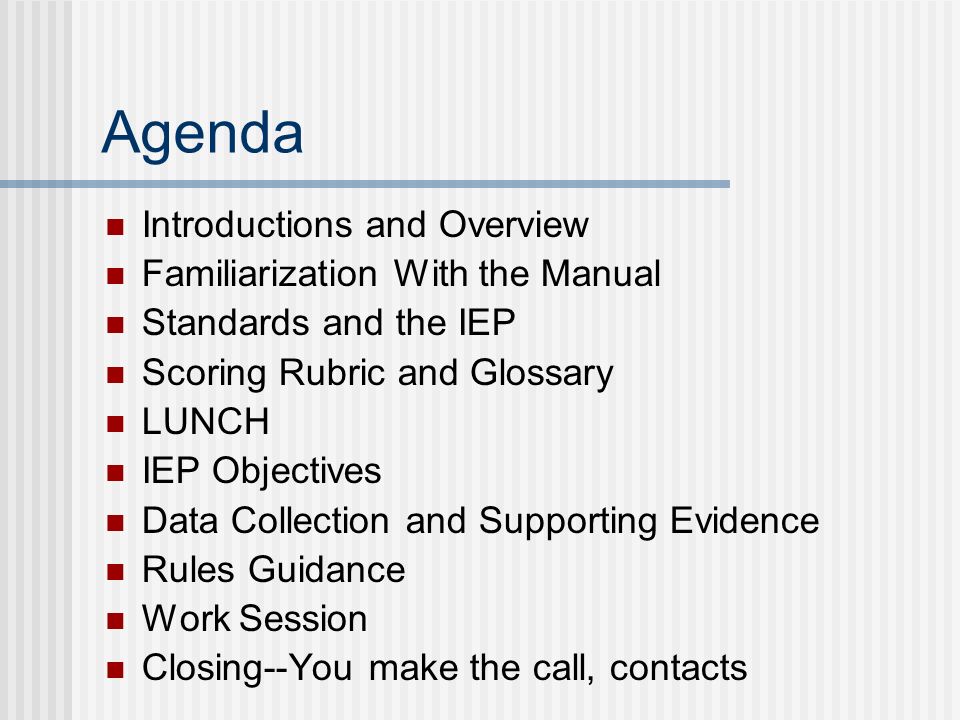 Agenda

- Introductions and Overview
- Familiarization With the Manual
- Standards and the IEP
- Scoring Rubric and Glossary
- LUNCH
- IEP Objectives
- Data Collection and Supporting Evidence
- Rules Guidance
- Work Session
- Closing--You make the call, contacts